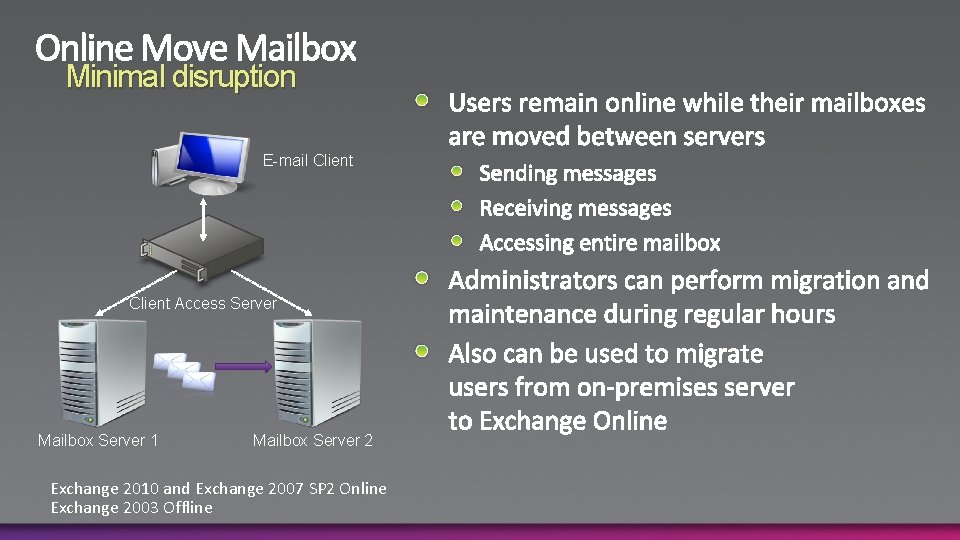 Online Move Mailbox
Minimal disruption

E-mail Client

Client Access Server

Mailbox Server 1

Mailbox Server 2

Exchange 2010 and Exchange 2007 SP2 Online
Exchange 2003 Offline

Users remain online while their mailboxes are moved between servers
Sending messages
Receiving messages
Accessing entire mailbox
Administrators can perform migration and maintenance during regular hours
Also can be used to migrate users from on-premises server to Exchange Online